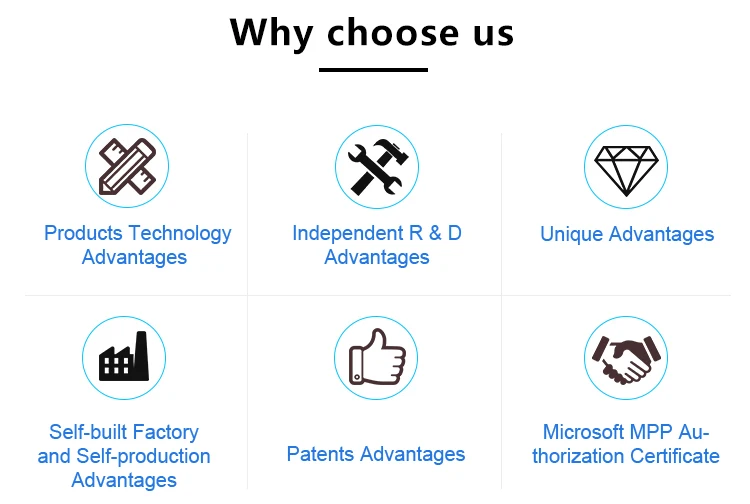 Why choose us

Products Technology Advantages

Independent R & D Advantages

Unique Advantages

Self-built Factory and Self-production Advantages

Patents Advantages

Microsoft MPP Authorization Certificate